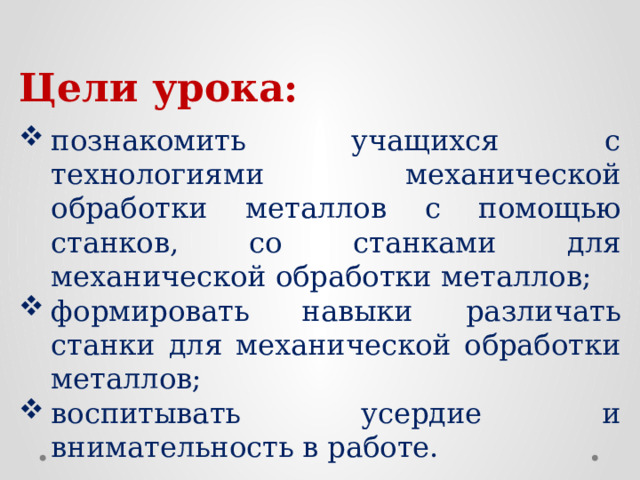 Цели урока:

❖ познакомить учащихся с технологиями механической обработки металлов с помощью станков, со станками для механической обработки металлов;
❖ формировать навыки различать станки для механической обработки металлов;
❖ воспитывать усердие и внимательность в работе.